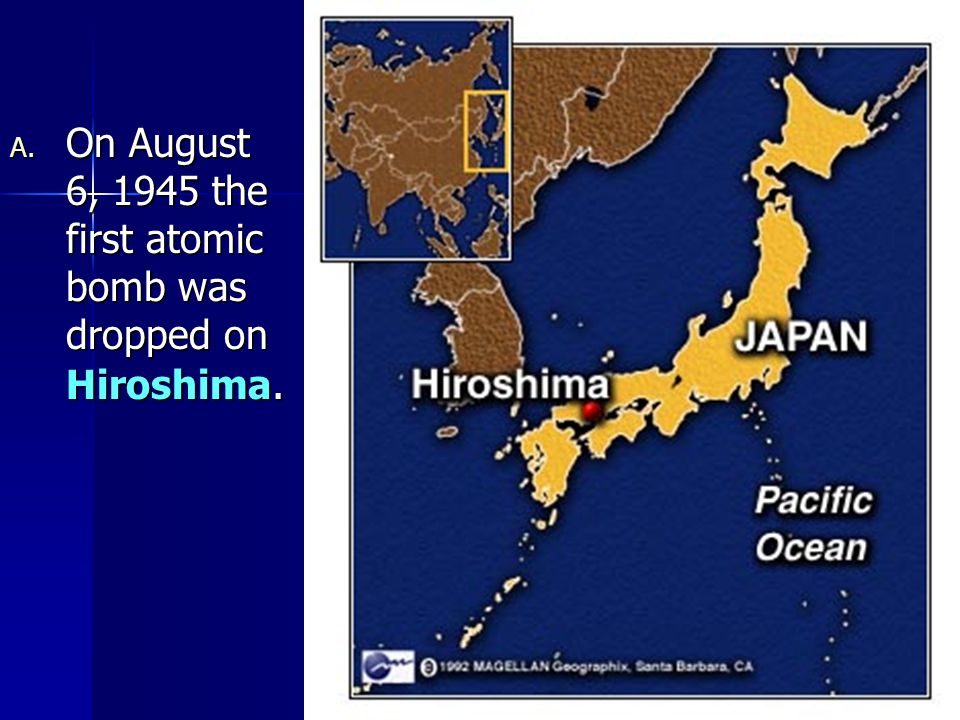 A. On August 6, 1945 the first atomic bomb was dropped on Hiroshima.

JAPAN

Hiroshima

Pacific Ocean

© 1992 MAGELLAN Geographix, Santa Barbara, CA